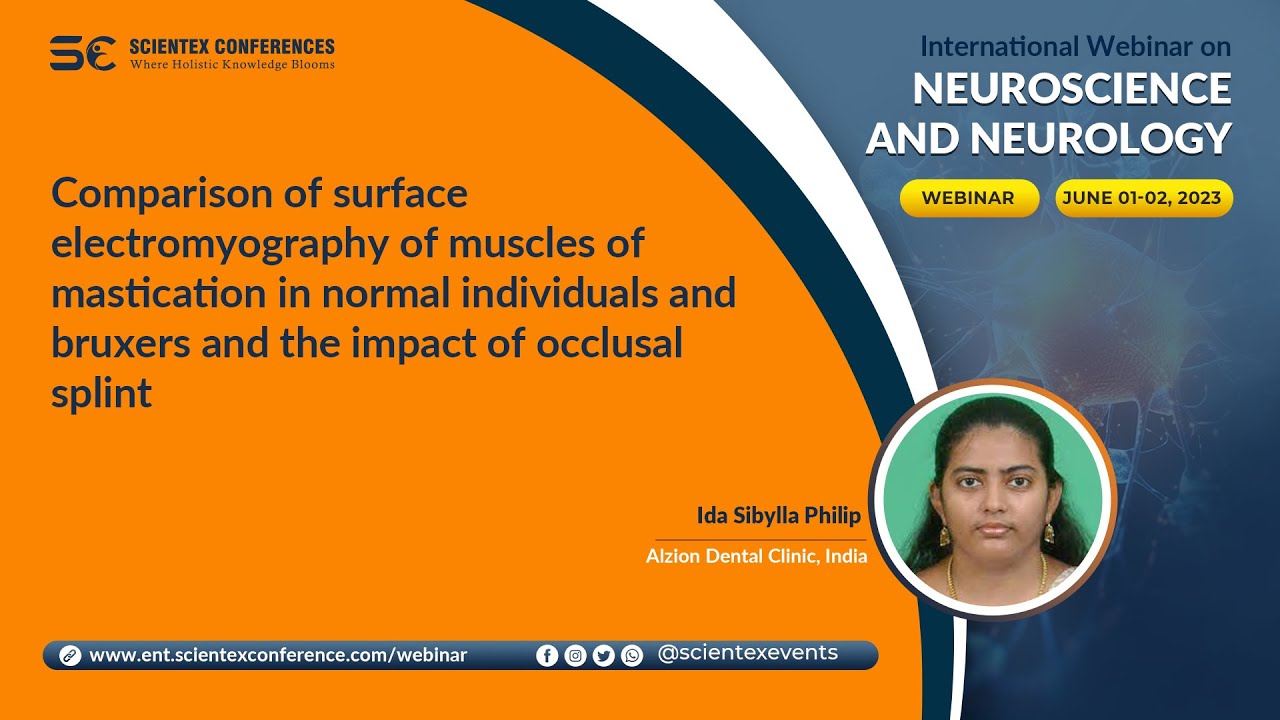 SC SCIENTEX CONFERENCES
Where Holistic Knowledge Blooms

International Webinar on
NEUROSCIENCE AND NEUROLOGY

WEBINAR

JUNE 01-02, 2023

Comparison of surface electromyography of muscles of mastication in normal individuals and bruxers and the impact of occlusal splint

Ida Sibylla Philip
Alzion Dental Clinic, India

www.ent.scientexconference.com/webinar

@scientexevents